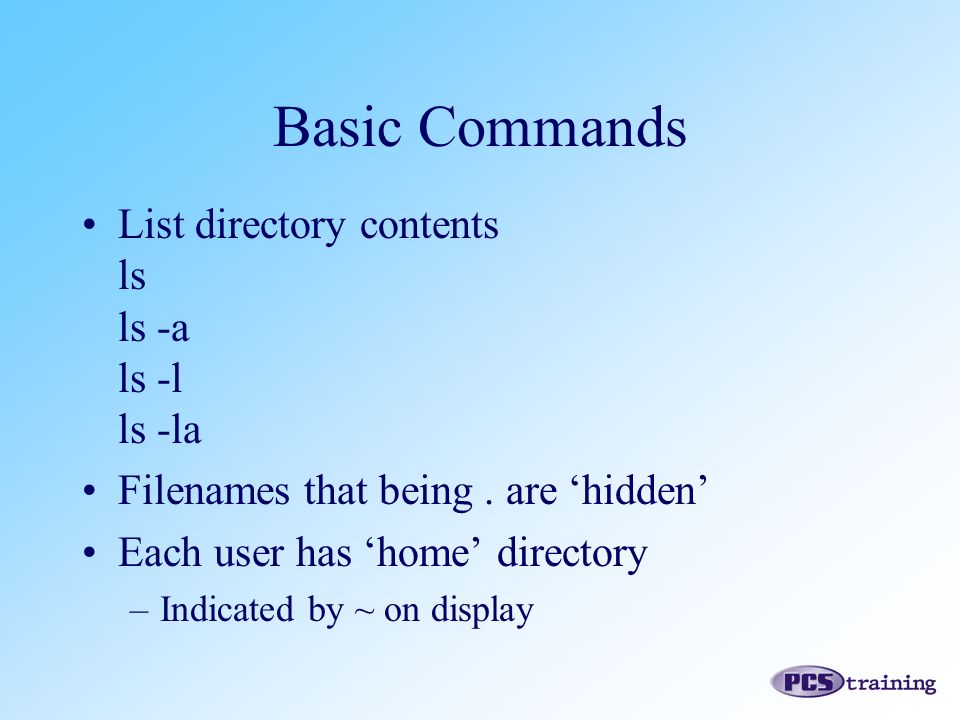 Basic Commands

• List directory contents
ls
ls -a
ls -l
ls -la

• Filenames that being . are ‘hidden’

• Each user has ‘home’ directory
– Indicated by ~ on display

PCS training